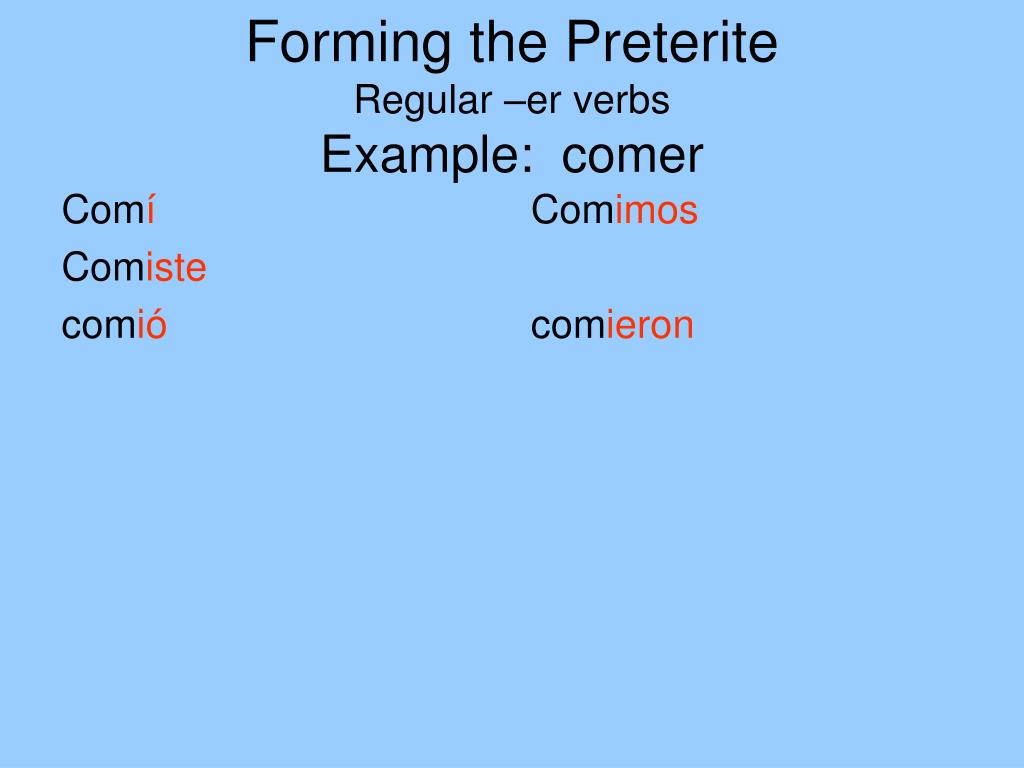 Forming the Preterite
Regular –er verbs
Example: comer

Comí
Comiste
comió

Comimos

comieron